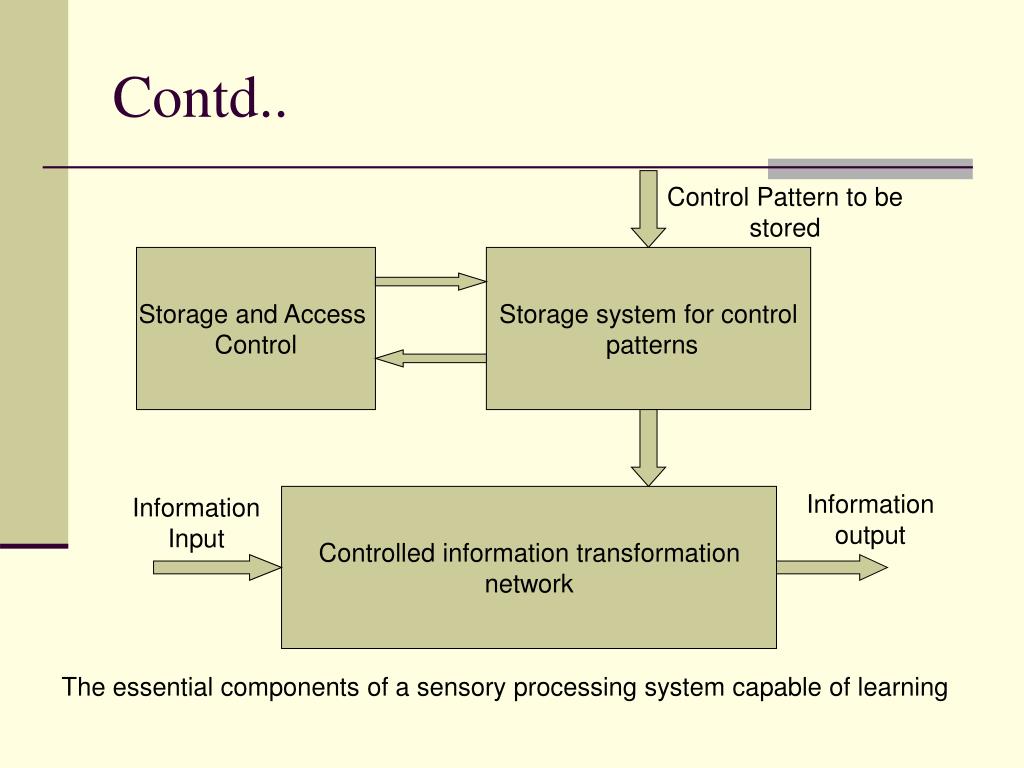 Contd..

Control Pattern to be stored

Storage and Access Control

Storage system for control patterns

Information Input

Controlled information transformation network

Information output

The essential components of a sensory processing system capable of learning